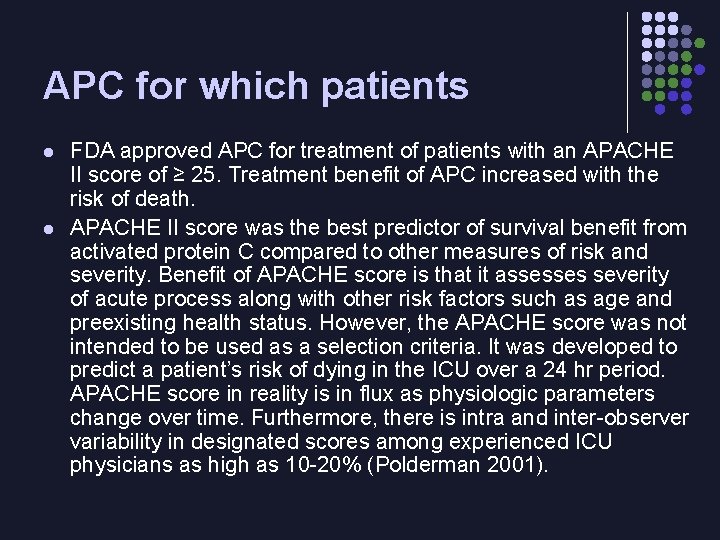 APC for which patients

- FDA approved APC for treatment of patients with an APACHE II score of ≥ 25. Treatment benefit of APC increased with the risk of death.
- APACHE II score was the best predictor of survival benefit from activated protein C compared to other measures of risk and severity. Benefit of APACHE score is that it assesses severity of acute process along with other risk factors such as age and preexisting health status. However, the APACHE score was not intended to be used as a selection criteria. It was developed to predict a patient's risk of dying in the ICU over a 24 hr period. APACHE score in reality is in flux as physiologic parameters change over time. Furthermore, there is intra and inter-observer variability in designated scores among experienced ICU physicians as high as 10-20% (Polderman 2001).